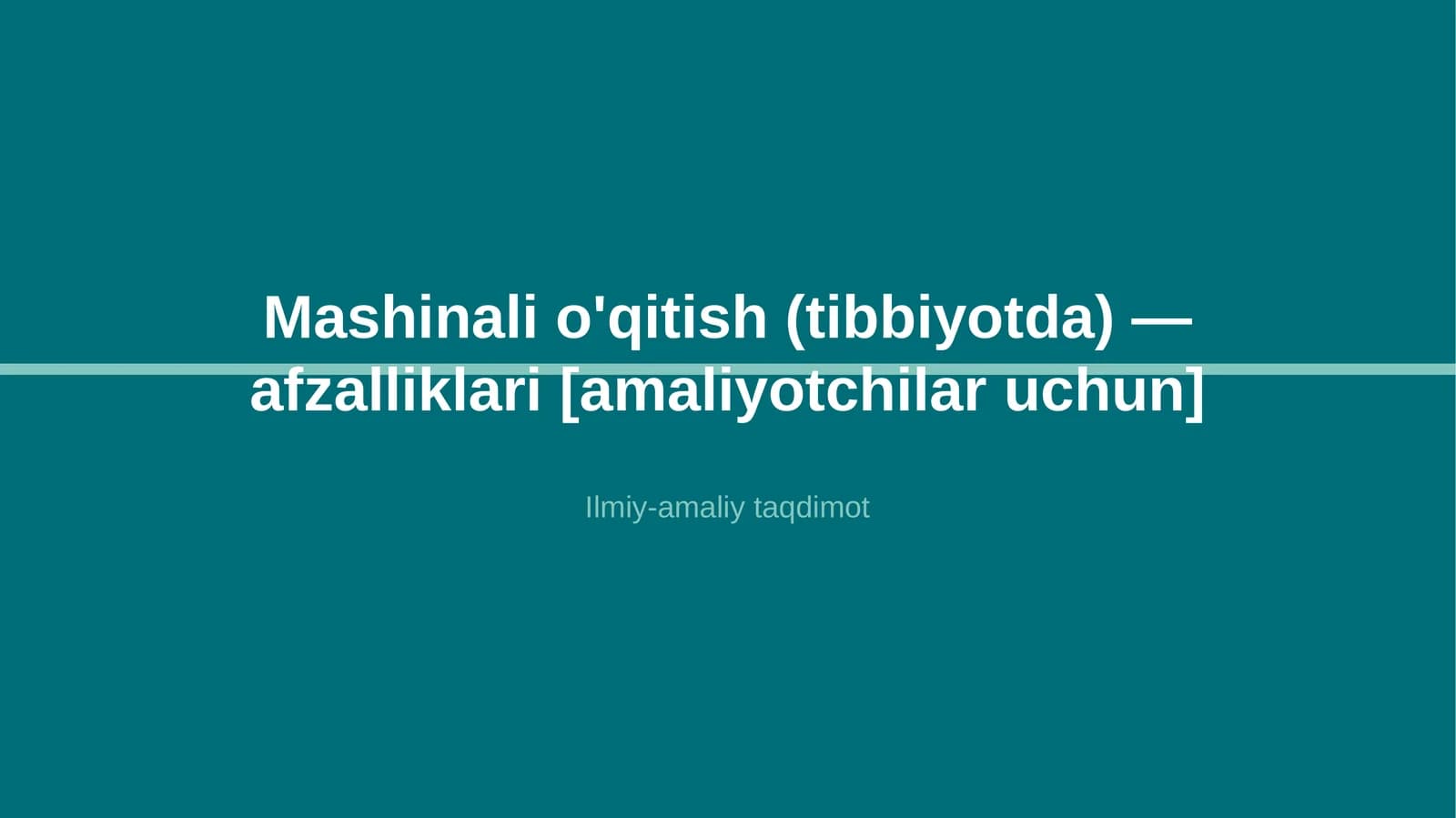 Mashinali o'qitish (tibbiyotda) — afzalliklari [amaliyotchilar uchun]

Ilmiy-amaliy taqdimot